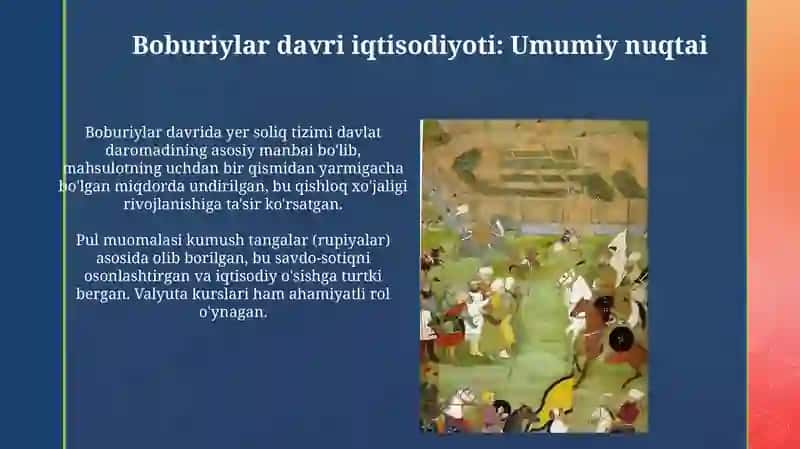 Boburiylar davri iqtisodiyoti: Umumiy nuqtai

Boburiylar davrida yer soliq tizimi davlat daromadining asosiy manbai bo'lib, mahsulotning uchdan bir qismidan yarmigacha bo'lgan miqdorda undirilgan, bu qishloq xo'jaligi rivojlanishiga ta'sir ko'rsatgan.

Pul muomalasi kumush tangalar (rupiyalar) asosida olib borilgan, bu savdo-sotiqni osonlashtirgan va iqtisodiy o'sishga turtki bergan. Valyuta kurslari ham ahamiyatli rol o'ynagan.